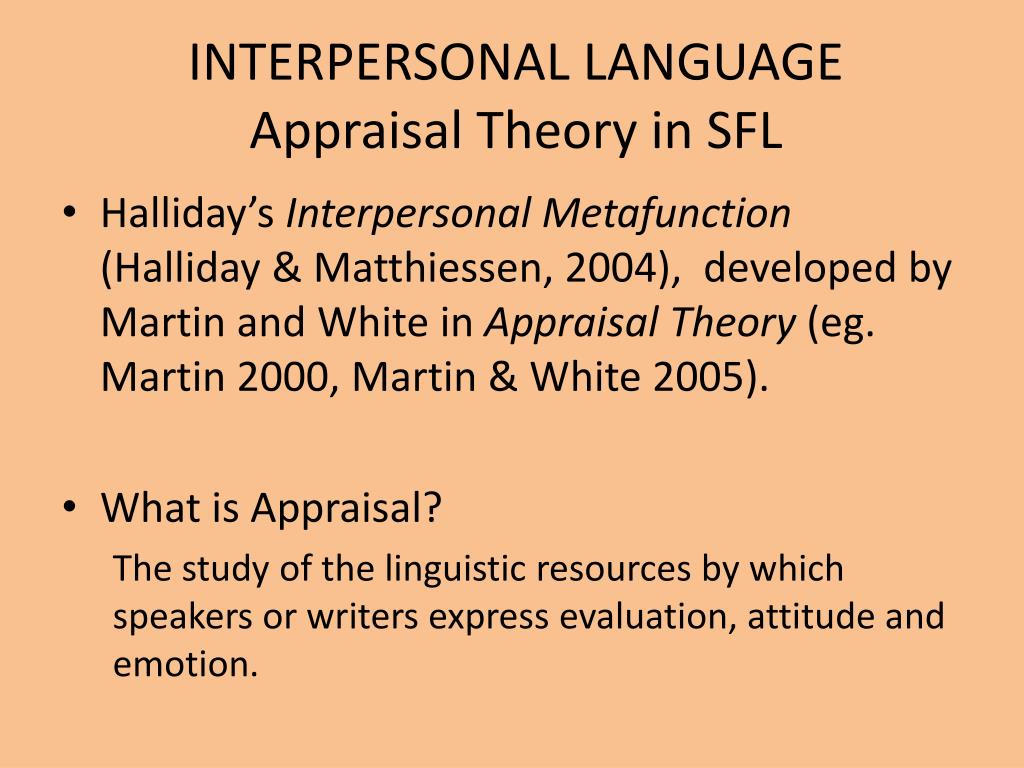 INTERPERSONAL LANGUAGE
Appraisal Theory in SFL

• Halliday's Interpersonal Metafunction (Halliday & Matthiessen, 2004), developed by Martin and White in Appraisal Theory (eg. Martin 2000, Martin & White 2005).

• What is Appraisal?
The study of the linguistic resources by which speakers or writers express evaluation, attitude and emotion.